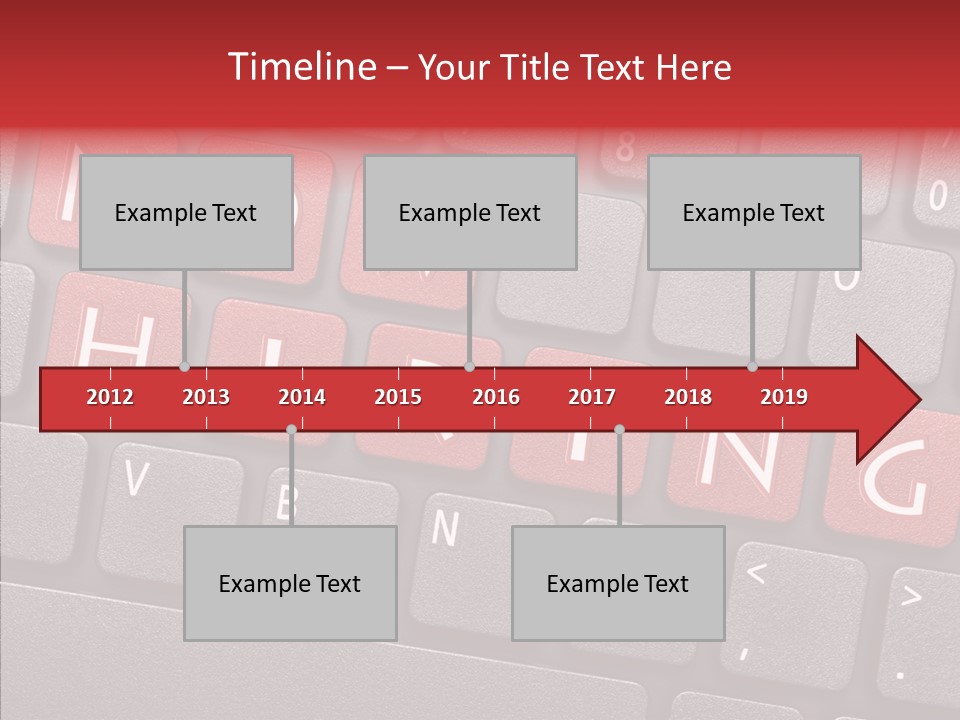 Timeline – Your Title Text Here

Example Text

Example Text

Example Text

2012 2013 2014 2015 2016 2017 2018 2019

Example Text

Example Text